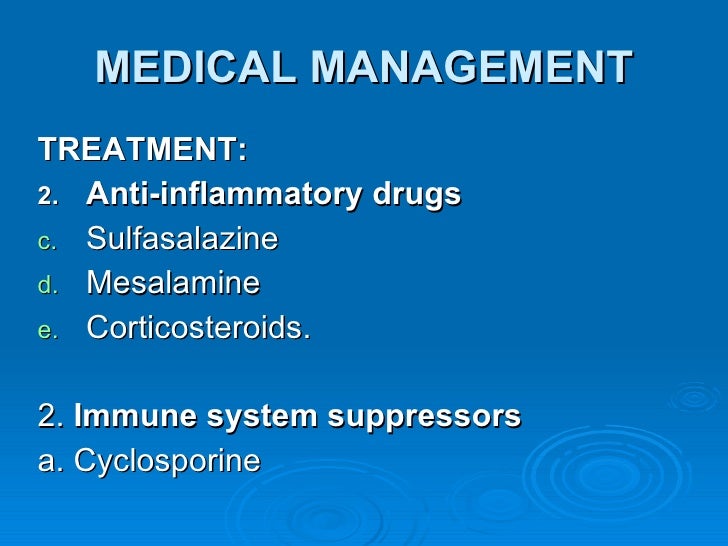 MEDICAL MANAGEMENT

TREATMENT:

2. Anti-inflammatory drugs
c. Sulfasalazine
d. Mesalamine
e. Corticosteroids.

2. Immune system suppressors
a. Cyclosporine